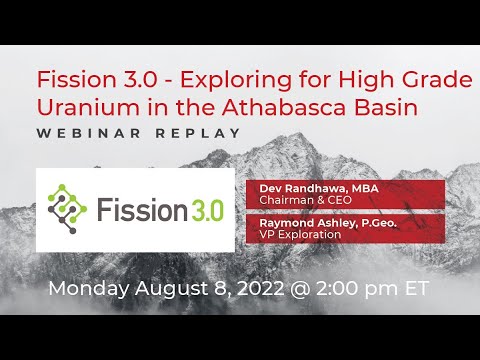 Fission 3.0 - Exploring for High Grade Uranium in the Athabasca Basin

WEBINAR REPLAY

Fission 3.0

Dev Randhawa, MBA
Chairman & CEO

Raymond Ashley, P.Geo.
VP Exploration

Monday August 8, 2022 @ 2:00 pm ET